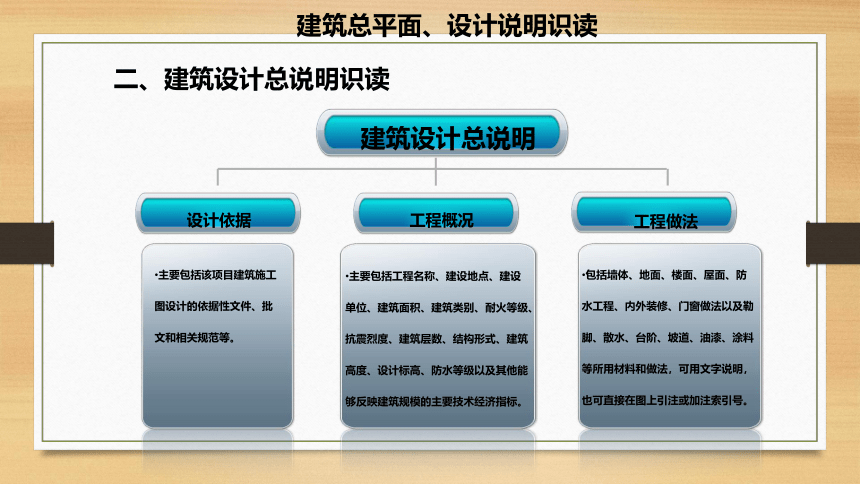 建筑总平面、设计说明识读

二、建筑设计总说明识读

建筑设计总说明

设计依据

•主要包括该项目建筑施工图设计的依据性文件、批文和相关规范等。

工程概况

•主要包括工程名称、建设地点、建设单位、建筑面积、建筑类别、耐火等级、抗震烈度、建筑层数、结构形式、建筑高度、设计标高、防水等级以及其他能够反映建筑规模的主要技术经济指标。

工程做法

•包括墙体、地面、楼面、屋面、防水工程、内外装修、门窗做法以及勒脚、散水、台阶、坡道、油漆、涂料等所用材料和做法，可用文字说明，也可直接在图上引注或加注索引号。